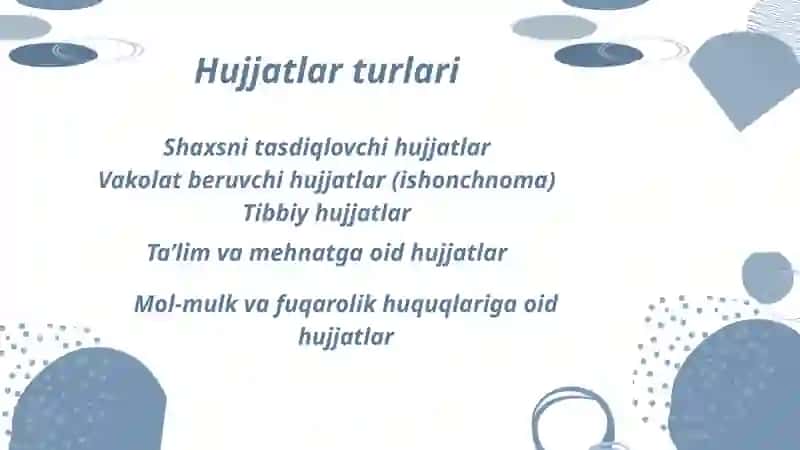 Hujjatlar turlari

Shaxsni tasdiqlovchi hujjatlar
Vakolat beruvchi hujjatlar (ishonchnoma)
Tibbiy hujjatlar

Ta'lim va mehnatga oid hujjatlar

Mol-mulk va fuqarolik huquqlariga oid hujjatlar